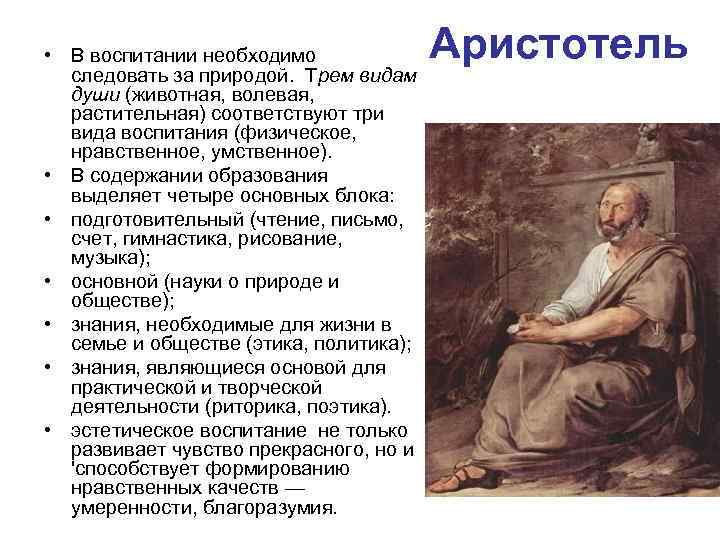 Аристотель

• В воспитании необходимо следовать за природой. Трем видам души (животная, волевая, растительная) соответствуют три вида воспитания (физическое, нравственное, умственное).
• В содержании образования выделяет четыре основных блока:
• подготовительный (чтение, письмо, счет, гимнастика, рисование, музыка);
• основной (науки о природе и обществе);
• знания, необходимые для жизни в семье и обществе (этика, политика);
• знания, являющиеся основой для практической и творческой деятельности (риторика, поэтика).
• эстетическое воспитание не только развивает чувство прекрасного, но и 'способствует формированию нравственных качеств — умеренности, благоразумия.